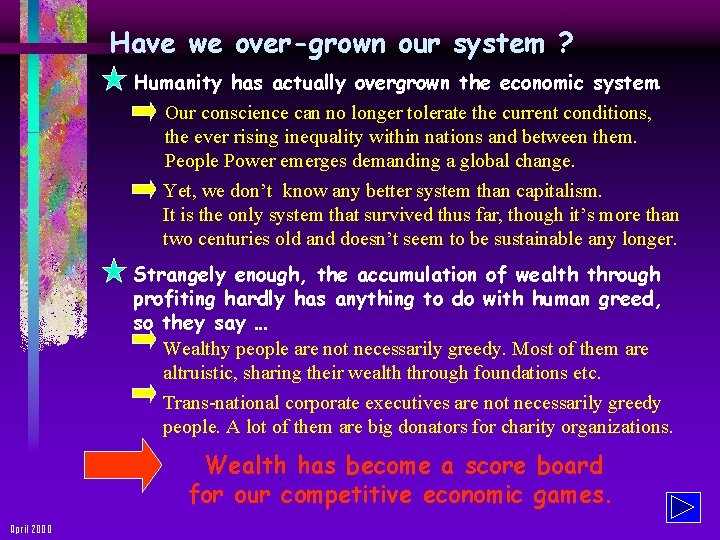 Have we over-grown our system ?

Humanity has actually overgrown the economic system.

Our conscience can no longer tolerate the current conditions, the ever rising inequality within nations and between them. People Power emerges demanding a global change.

Yet, we don't know any better system than capitalism. It is the only system that survived thus far, though it's more than two centuries old and doesn't seem to be sustainable any longer.

Strangely enough, the accumulation of wealth through profiting hardly has anything to do with human greed, so they say …

Wealthy people are not necessarily greedy. Most of them are altruistic, sharing their wealth through foundations etc.

Trans-national corporate executives are not necessarily greedy people. A lot of them are big donators for charity organizations.

Wealth has become a score board for our competitive economic games.

April 2000